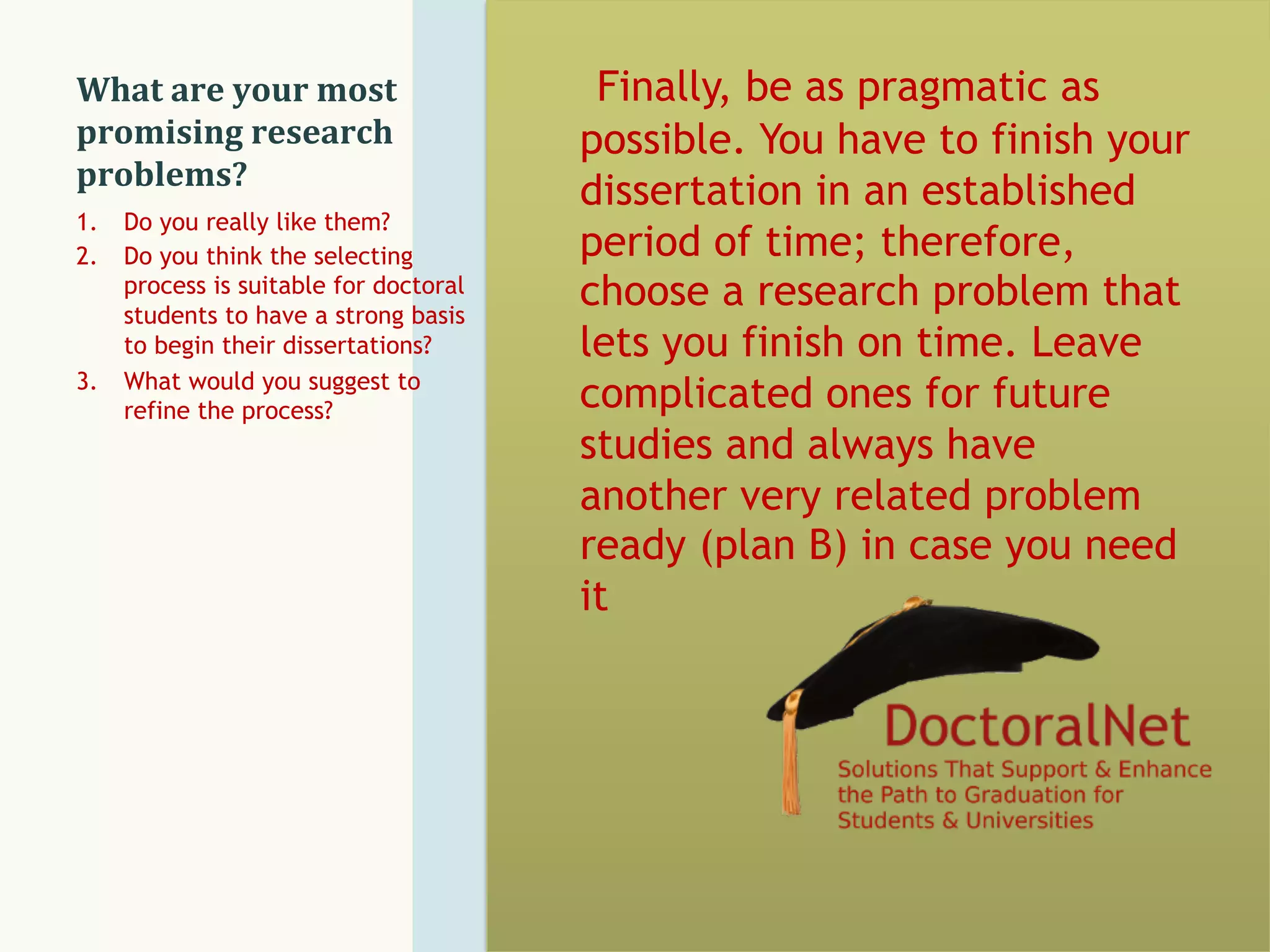 What are your most promising research problems?

1. Do you really like them?
2. Do you think the selecting process is suitable for doctoral students to have a strong basis to begin their dissertations?
3. What would you suggest to refine the process?

Finally, be as pragmatic as possible. You have to finish your dissertation in an established period of time; therefore, choose a research problem that lets you finish on time. Leave complicated ones for future studies and always have another very related problem ready (plan B) in case you need it

DoctoralNet
Solutions That Support & Enhance the Path to Graduation for Students & Universities